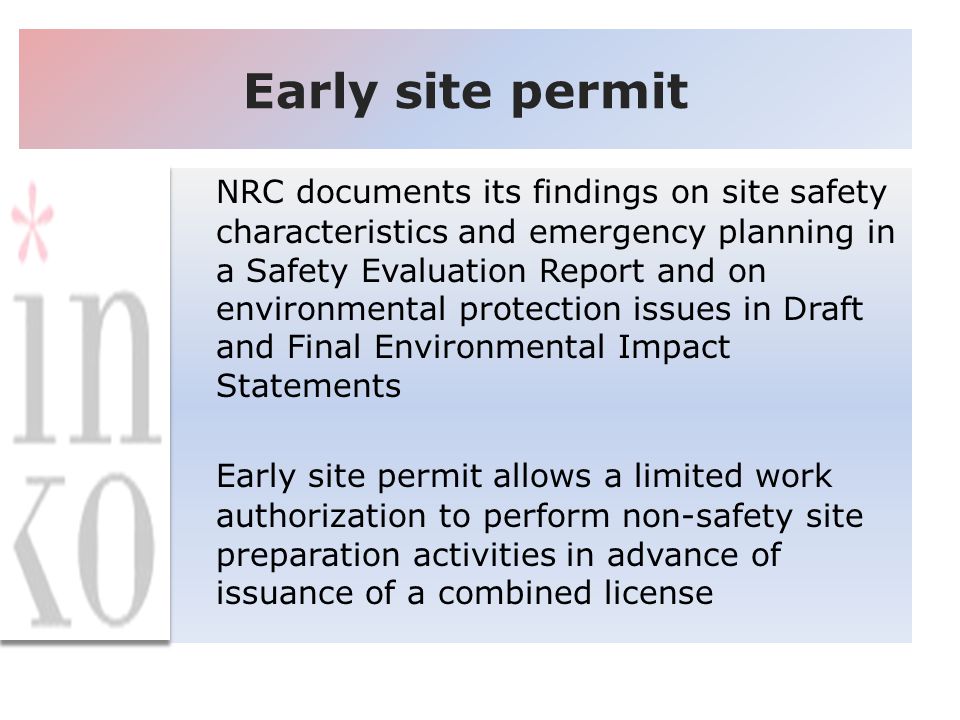 Early site permit

NRC documents its findings on site safety characteristics and emergency planning in a Safety Evaluation Report and on environmental protection issues in Draft and Final Environmental Impact Statements

Early site permit allows a limited work authorization to perform non-safety site preparation activities in advance of issuance of a combined license